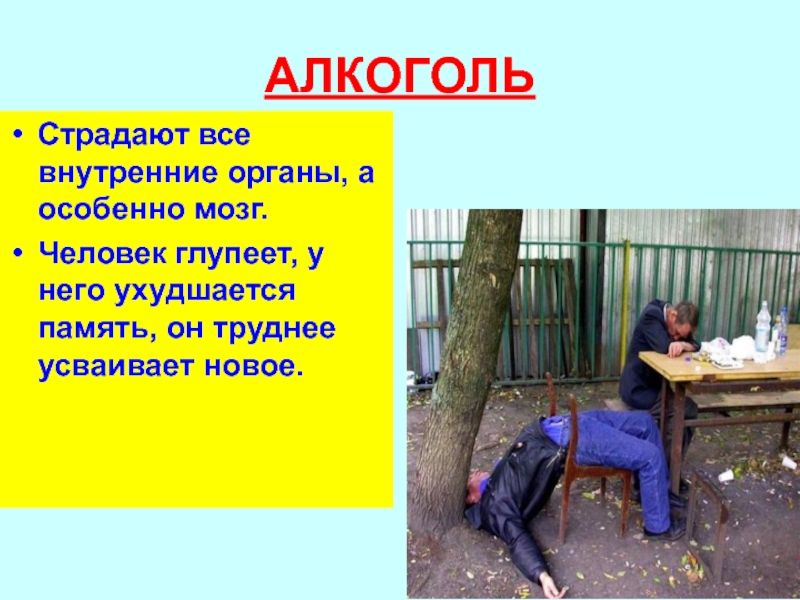 АЛКОГОЛЬ

• Страдают все внутренние органы, а особенно мозг.

• Человек глупеет, у него ухудшается память, он труднее усваивает новое.